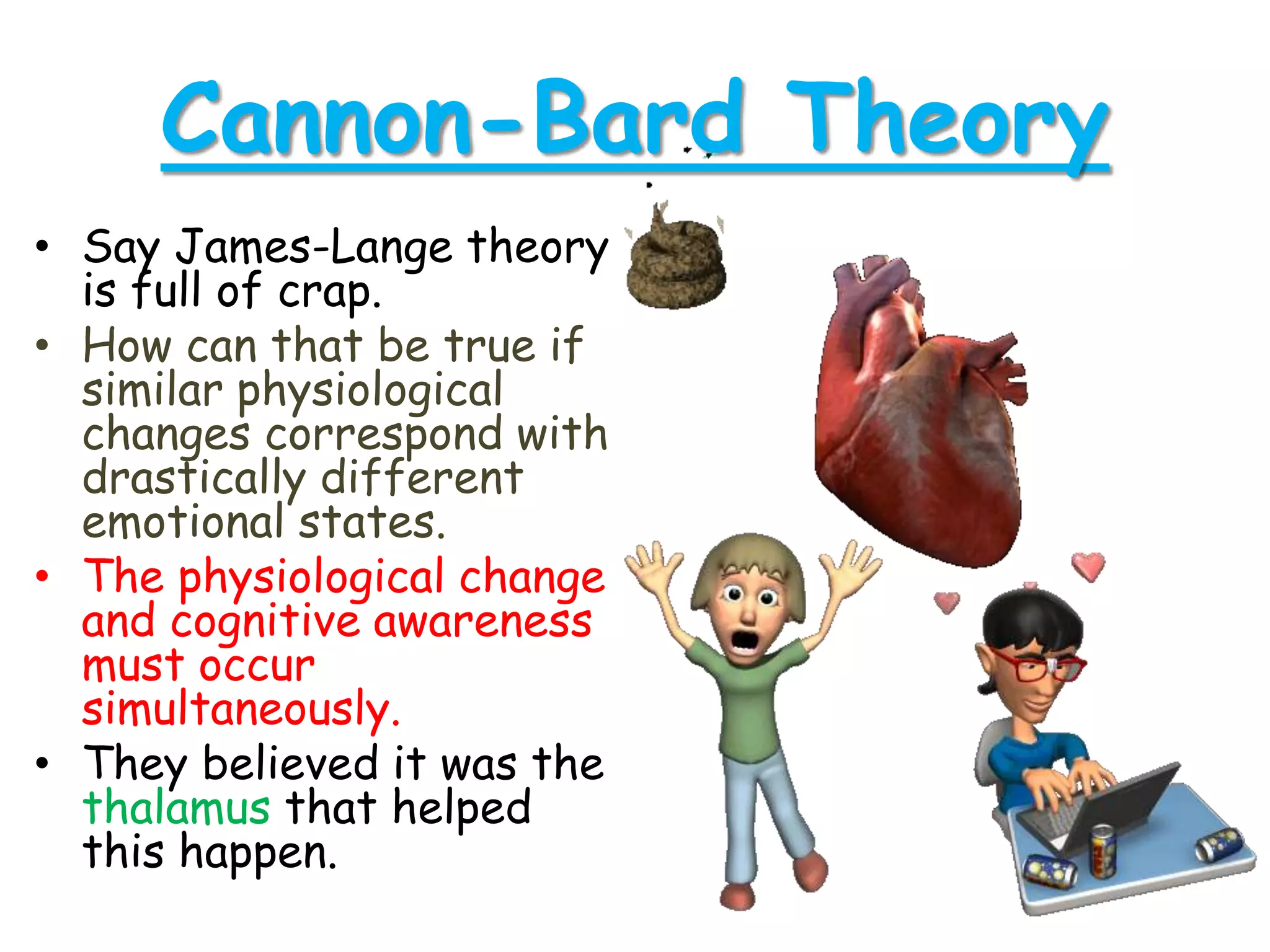 Cannon-Bard Theory

• Say James-Lange theory is full of crap.
• How can that be true if similar physiological changes correspond with drastically different emotional states.
• The physiological change and cognitive awareness must occur simultaneously.
• They believed it was the thalamus that helped this happen.